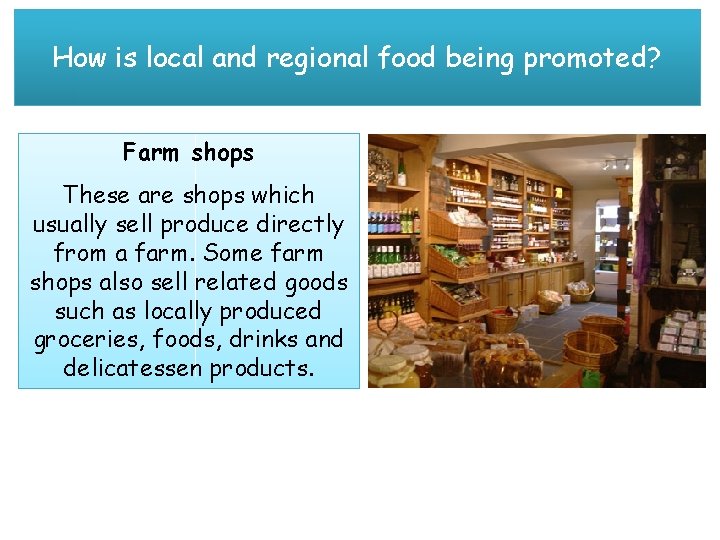 How is local and regional food being promoted?

Farm shops

These are shops which usually sell produce directly from a farm. Some farm shops also sell related goods such as locally produced groceries, foods, drinks and delicatessen products.